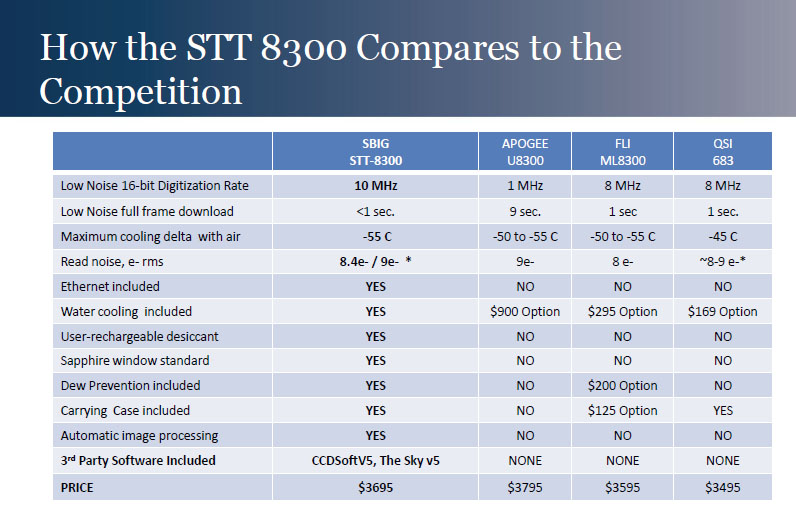 How the STT 8300 Compares to the Competition

| | SBIG STT-8300 | APOGEE U8300 | FLI ML8300 | QSI 683 |
|---|---|---|---|---|
| Low Noise 16-bit Digitization Rate | 10 MHz | 1 MHz | 8 MHz | 8 MHz |
| Low Noise full frame download | <1 sec. | 9 sec. | 1 sec | 1 sec. |
| Maximum cooling delta with air | -55 C | -50 to -55 C | -50 to -55 C | -45 C |
| Read noise, e- rms | 8.4e- / 9e- * | 9e- | 8 e- | ~8-9 e-* |
| Ethernet included | YES | NO | NO | NO |
| Water cooling included | YES | $900 Option | $295 Option | $169 Option |
| User-rechargeable desiccant | YES | NO | NO | NO |
| Sapphire window standard | YES | NO | NO | NO |
| Dew Prevention included | YES | NO | $200 Option | NO |
| Carrying Case included | YES | NO | $125 Option | YES |
| Automatic image processing | YES | NO | NO | NO |
| 3rd Party Software Included | CCDSoftV5, The Sky v5 | NONE | NONE | NONE |
| PRICE | $3695 | $3795 | $3595 | $3495 |